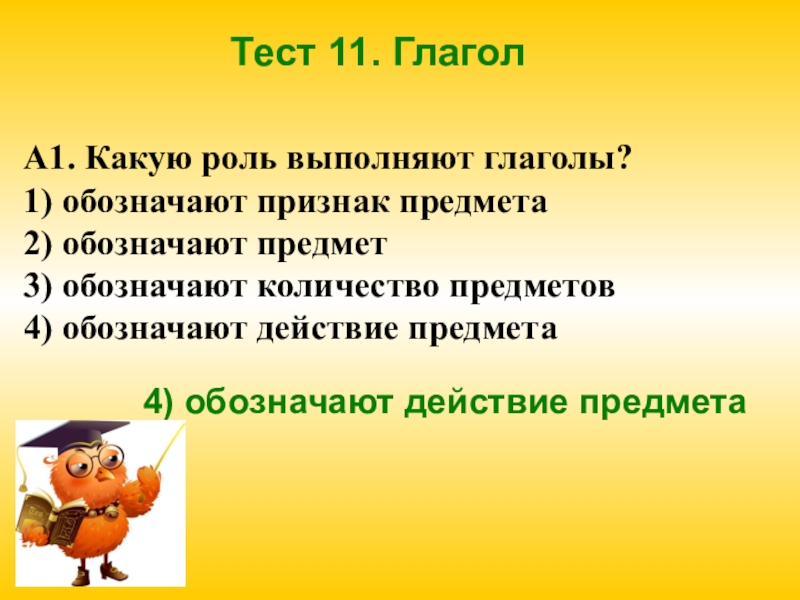 Тест 11. Глагол

А1. Какую роль выполняют глаголы?
1) обозначают признак предмета
2) обозначают предмет
3) обозначают количество предметов
4) обозначают действие предмета

4) обозначают действие предмета